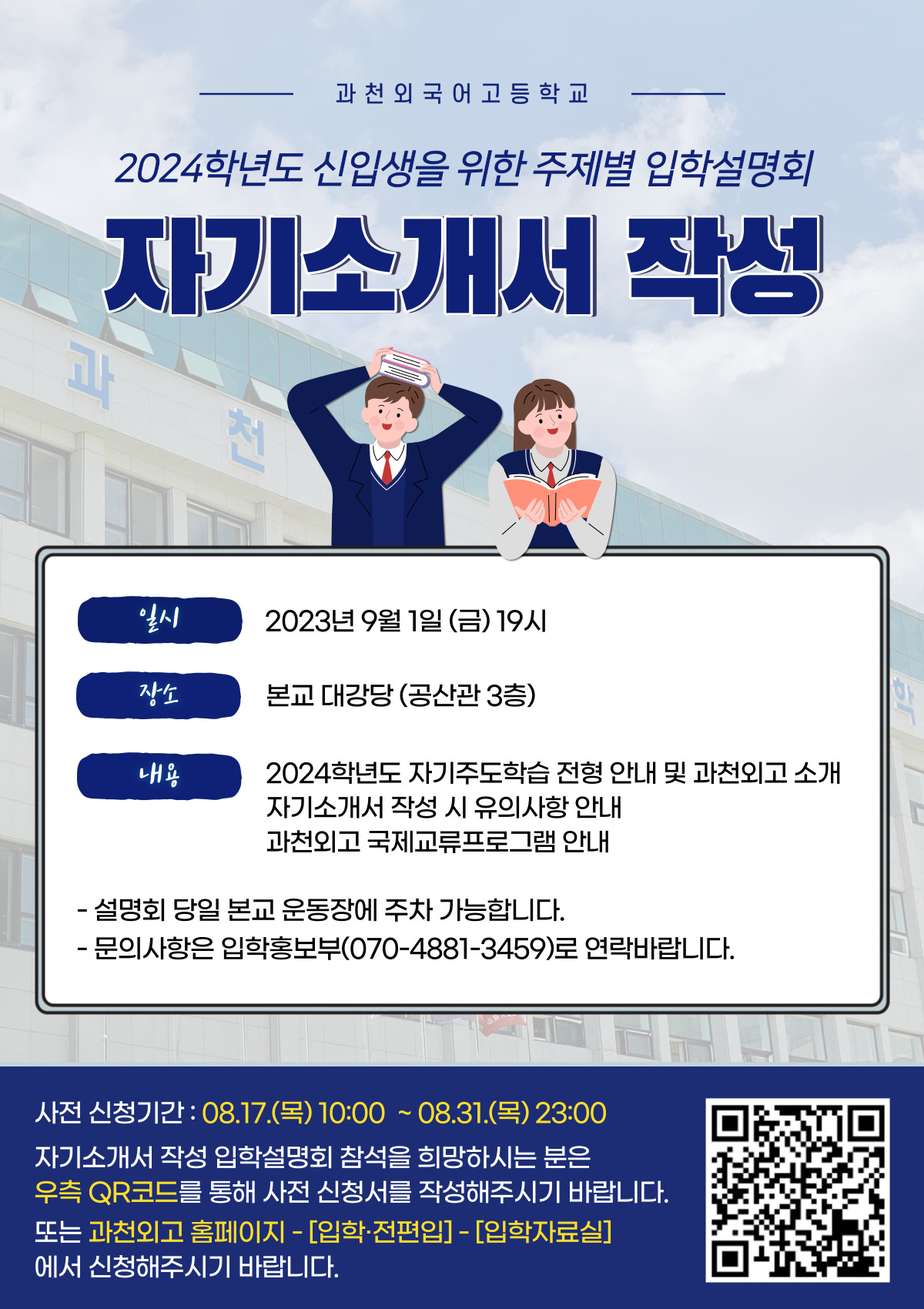 과천외국어고등학교

2024학년도 신입생을 위한 주제별 입학설명회

자기소개서 작성

과

천

학

일시

2023년 9월 1일 (금) 19시

장소

본교 대강당 (공산관 3층)

내용

2024학년도 자기주도학습 전형 안내 및 과천외고 소개
자기소개서 작성 시 유의사항 안내
과천외고 국제교류프로그램 안내

- 설명회 당일 본교 운동장에 주차 가능합니다.
- 문의사항은 입학홍보부(070-4881-3459)로 연락바랍니다.

사전 신청기간 : 08.17.(목) 10:00 ~ 08.31.(목) 23:00

자기소개서 작성 입학설명회 참석을 희망하시는 분은 우측 QR코드를 통해 사전 신청서를 작성해주시기 바랍니다.

또는 과천외고 홈페이지 - [입학·전편입] - [입학자료실] 에서 신청해주시기 바랍니다.